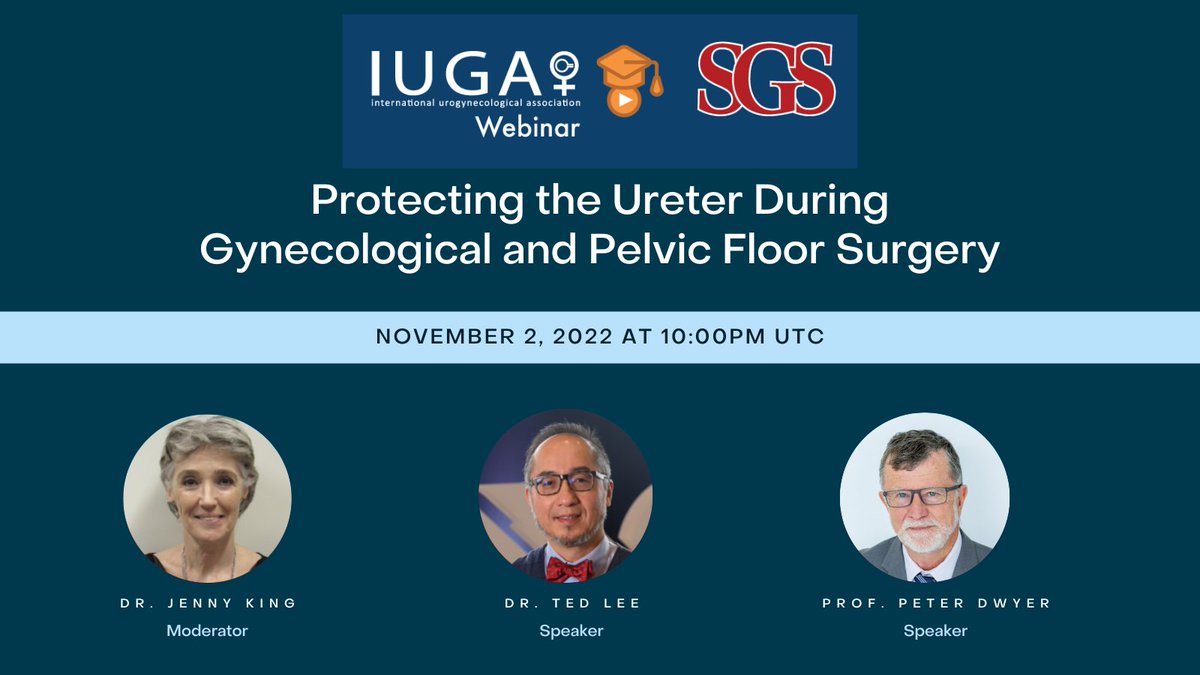 IUGA
international urogynecological association
Webinar

SGS

Protecting the Ureter During Gynecological and Pelvic Floor Surgery

NOVEMBER 2, 2022 AT 10:00PM UTC

DR. JENNY KING
Moderator

DR. TED LEE
Speaker

PROF. PETER DWYER
Speaker